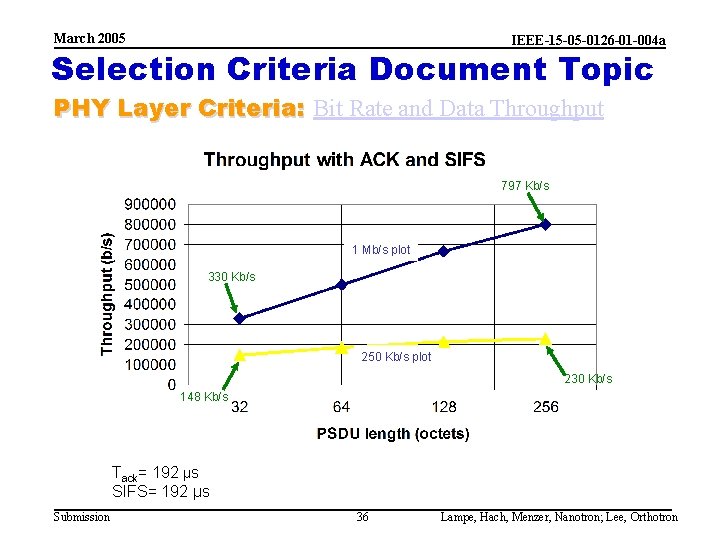 March 2005

IEEE-15-05-0126-01-004a

Selection Criteria Document Topic

PHY Layer Criteria: Bit Rate and Data Throughput

Throughput with ACK and SIFS

797 Kb/s

900000
800000
700000
600000
500000
400000
300000
200000
100000
0

Throughput (b/s)

1 Mb/s plot

330 Kb/s

250 Kb/s plot

230 Kb/s

148 Kb/s

32
64
128
256

PSDU length (octets)

$T_{ack}$= 192 µs
SIFS= 192 µs

Submission

36

Lampe, Hach, Menzer, Nanotron; Lee, Orthotron